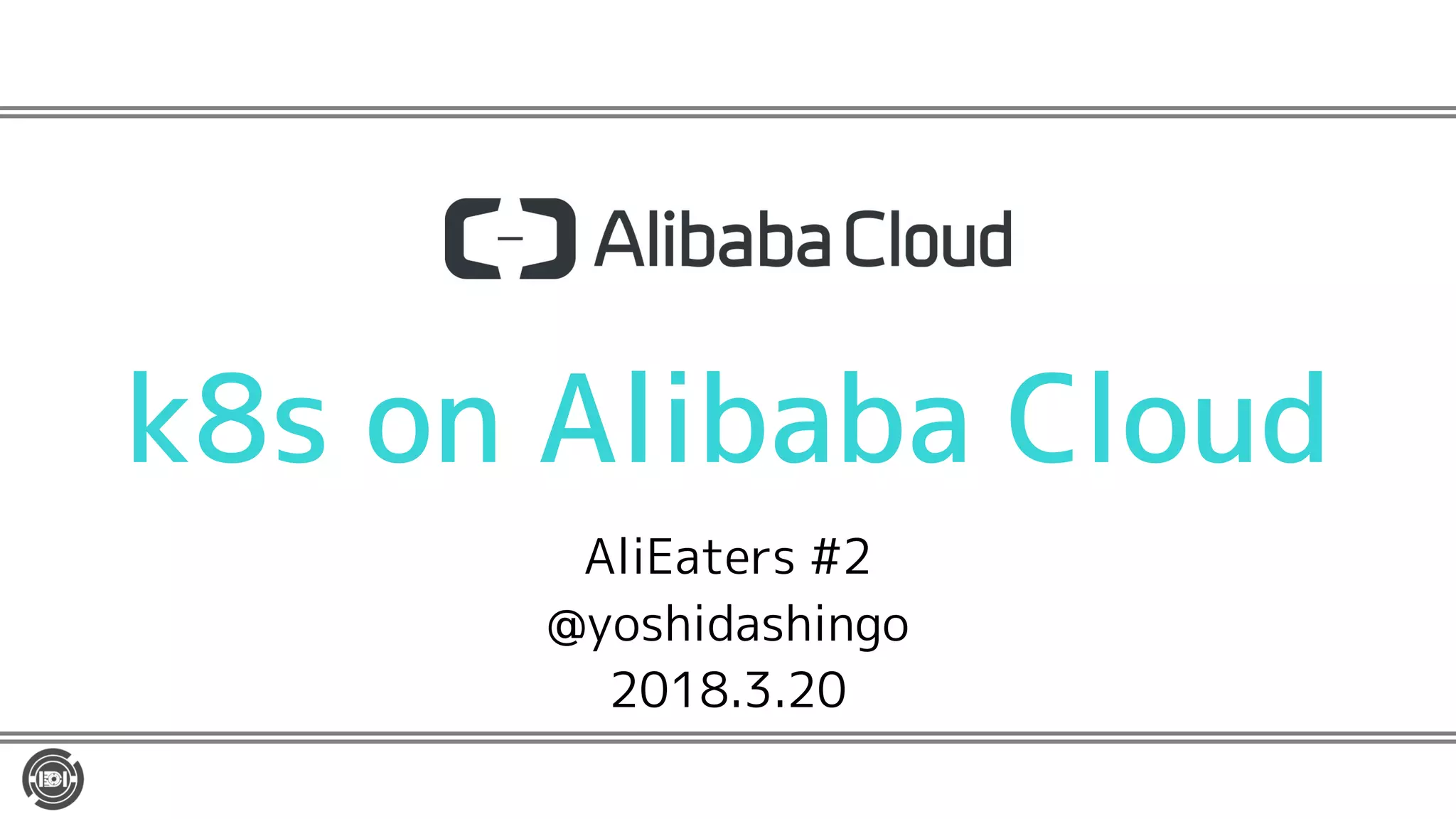 Alibaba Cloud

k8s on Alibaba Cloud

AliEaters #2
@yoshidashingo
2018.3.20